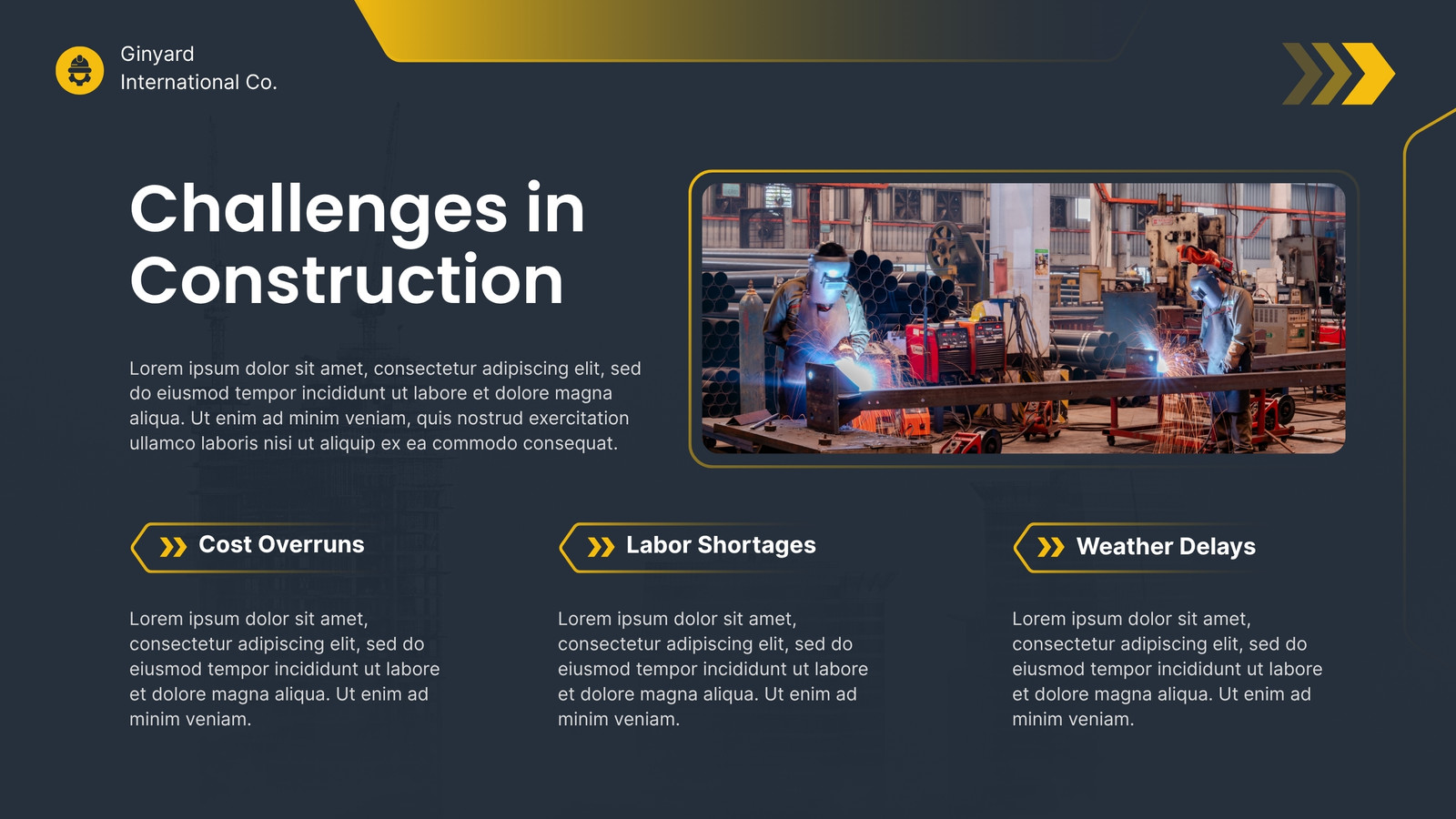 Ginyard International Co.

Challenges in Construction

Lorem ipsum dolor sit amet, consectetur adipiscing elit, sed do eiusmod tempor incididunt ut labore et dolore magna aliqua. Ut enim ad minim veniam, quis nostrud exercitation ullamco laboris nisi ut aliquip ex ea commodo consequat.

Cost Overruns

Lorem ipsum dolor sit amet, consectetur adipiscing elit, sed do eiusmod tempor incididunt ut labore et dolore magna aliqua. Ut enim ad minim veniam.

Labor Shortages

Lorem ipsum dolor sit amet, consectetur adipiscing elit, sed do eiusmod tempor incididunt ut labore et dolore magna aliqua. Ut enim ad minim veniam.

Weather Delays

Lorem ipsum dolor sit amet, consectetur adipiscing elit, sed do eiusmod tempor incididunt ut labore et dolore magna aliqua. Ut enim ad minim veniam.